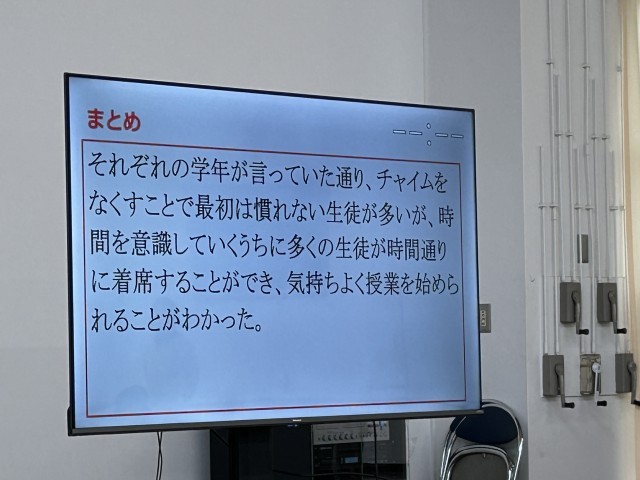 まとめ

それぞれの学年が言っていた通り、チャイムをなくすことで最初は慣れない生徒が多いが、時間を意識していくうちに多くの生徒が時間通りに着席することができ、気持ちよく授業を始められることがわかった。